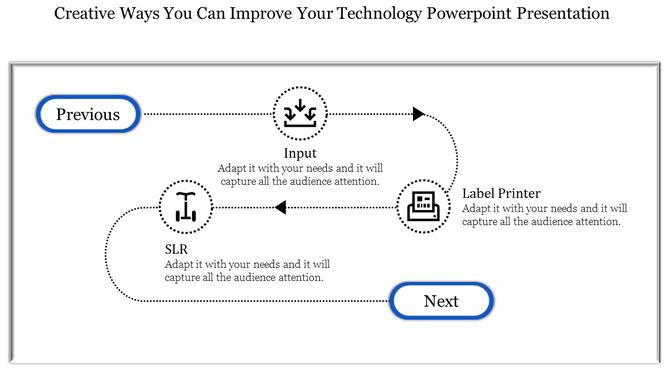 Creative Ways You Can Improve Your Technology Powerpoint Presentation

Previous

Input
Adapt it with your needs and it will capture all the audience attention.

Label Printer
Adapt it with your needs and it will capture all the audience attention.

SLR
Adapt it with your needs and it will capture all the audience attention.

Next